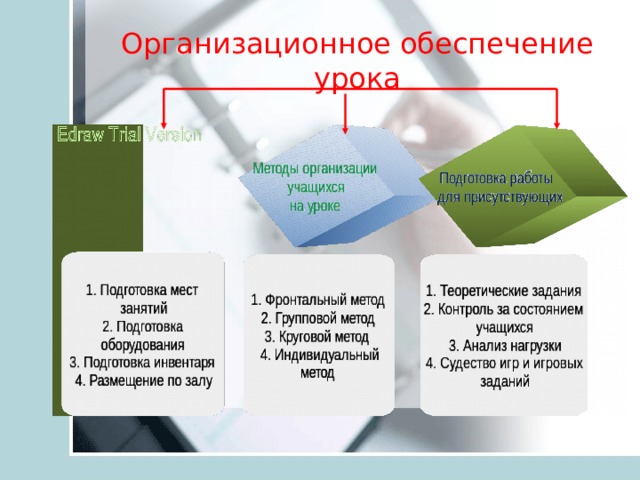 Организационное обеспечение урока

Edraw Trial Version

Методы организации учащихся на уроке

Подготовка работы для присутствующих

1. Подготовка мест занятий
2. Подготовка оборудования
3. Подготовка инвентаря
4. Размещение по залу

1. Фронтальный метод
2. Групповой метод
3. Круговой метод
4. Индивидуальный метод

1. Теоретические задания
2. Контроль за состоянием учащихся
3. Анализ нагрузки
4. Судество игр и игровых заданий